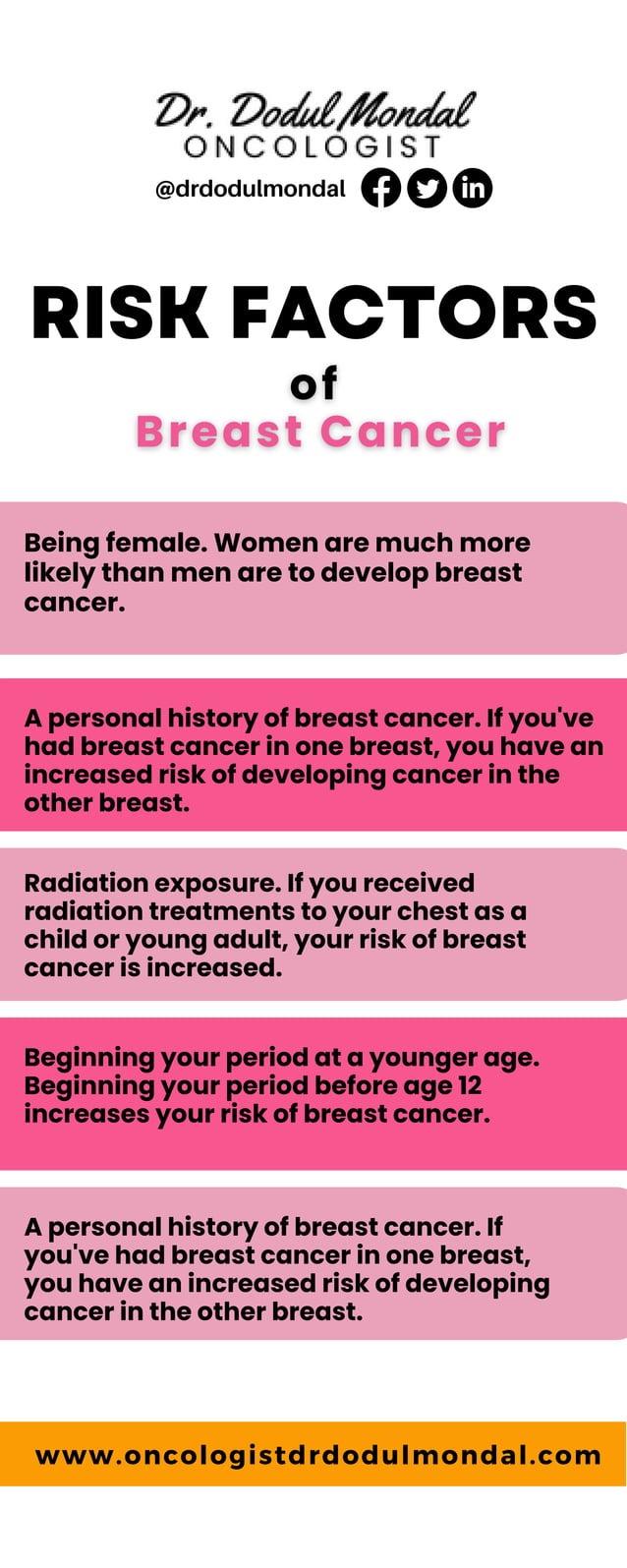 Dr. Dodul Mondal
ONCOLOGIST
@drdodulmondal

RISK FACTORS
of
Breast Cancer

Being female. Women are much more likely than men are to develop breast cancer.

A personal history of breast cancer. If you've had breast cancer in one breast, you have an increased risk of developing cancer in the other breast.

Radiation exposure. If you received radiation treatments to your chest as a child or young adult, your risk of breast cancer is increased.

Beginning your period at a younger age. Beginning your period before age 12 increases your risk of breast cancer.

A personal history of breast cancer. If you've had breast cancer in one breast, you have an increased risk of developing cancer in the other breast.

www.oncologistdrdodulmondal.com